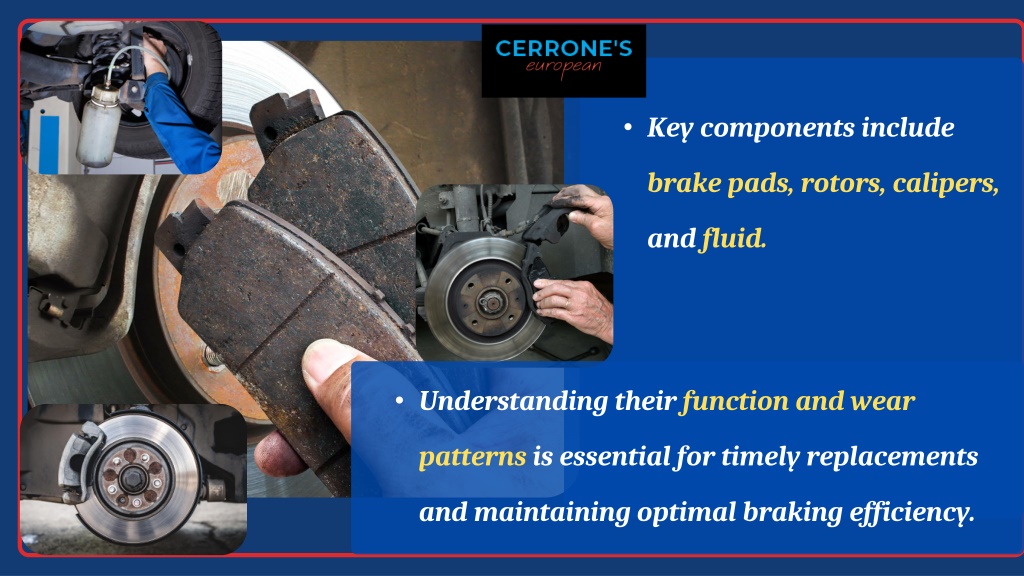 CERRONE'S
european

• Key components include brake pads, rotors, calipers, and fluid.

• Understanding their function and wear patterns is essential for timely replacements and maintaining optimal braking efficiency.